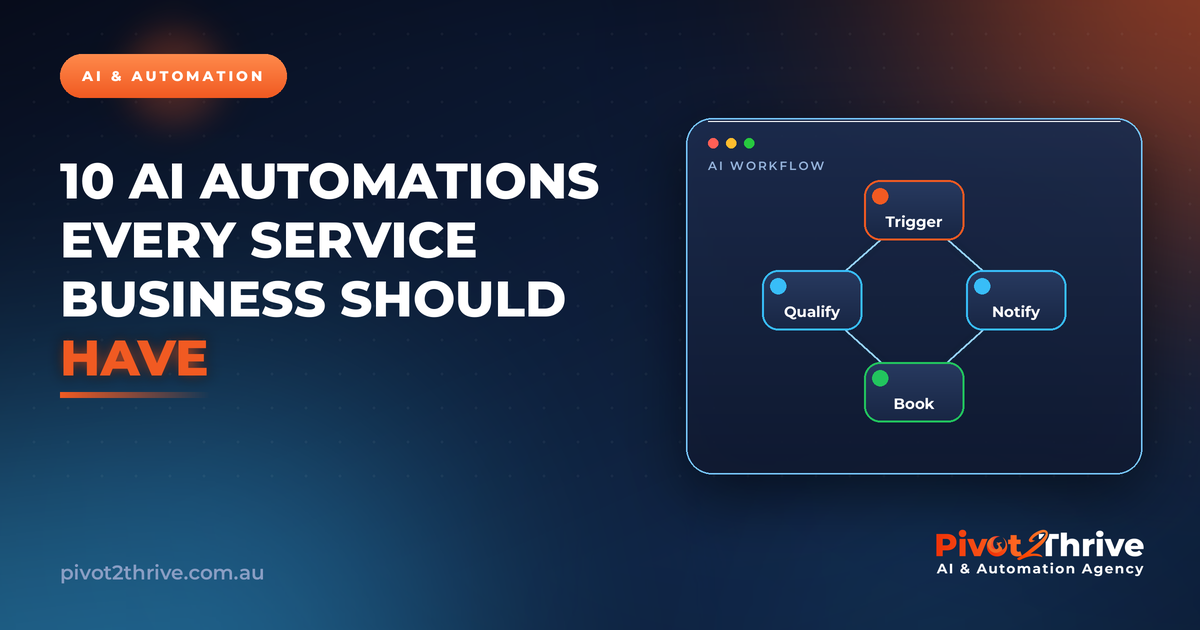 AI & AUTOMATION

10 AI AUTOMATIONS EVERY SERVICE BUSINESS SHOULD HAVE

AI WORKFLOW

Trigger

Qualify

Notify

Book

pivot2thrive.com.au

Pivot2Thrive
AI & Automation Agency